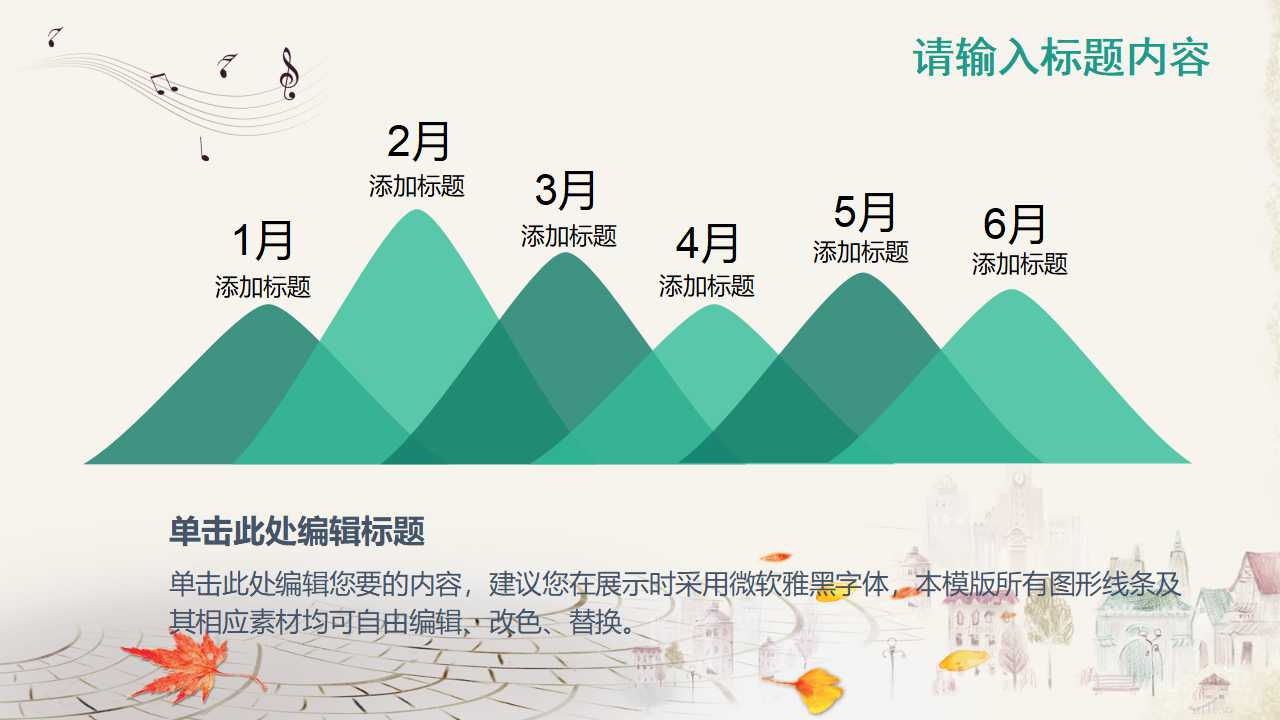 请输入标题内容

1月
添加标题

2月
添加标题

3月
添加标题

4月
添加标题

5月
添加标题

6月
添加标题

单击此处编辑标题

单击此处编辑您要的内容，建议您在展示时采用微软雅黑字体，本模版所有图形线条及其相应素材均可自由编辑、改色、替换。